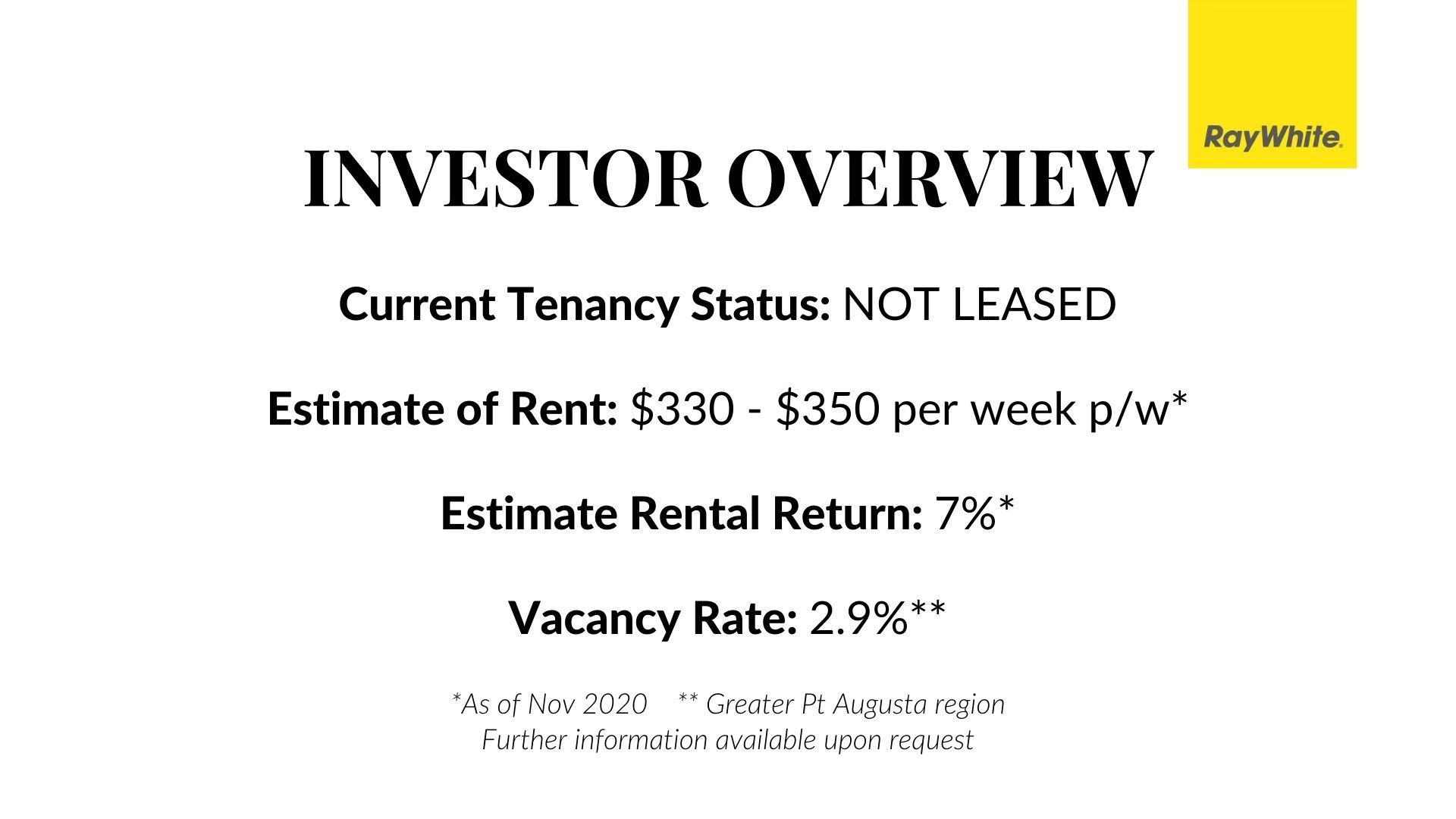 RayWhite.

INVESTOR OVERVIEW

Current Tenancy Status: NOT LEASED

Estimate of Rent: \$330 - \$350 per week p/w*

Estimate Rental Return: 7%*

Vacancy Rate: 2.9%**

*As of Nov 2020 ** Greater Pt Augusta region
Further information available upon request